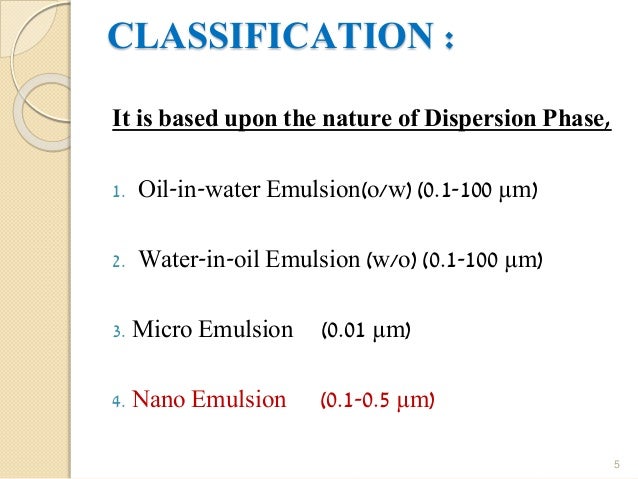 CLASSIFICATION :

It is based upon the nature of Dispersion Phase,

1. Oil-in-water Emulsion(o/w) (0.1-100 μm)

2. Water-in-oil Emulsion (w/o) (0.1-100 μm)

3. Micro Emulsion (0.01 μm)

4. Nano Emulsion (0.1-0.5 μm)

5